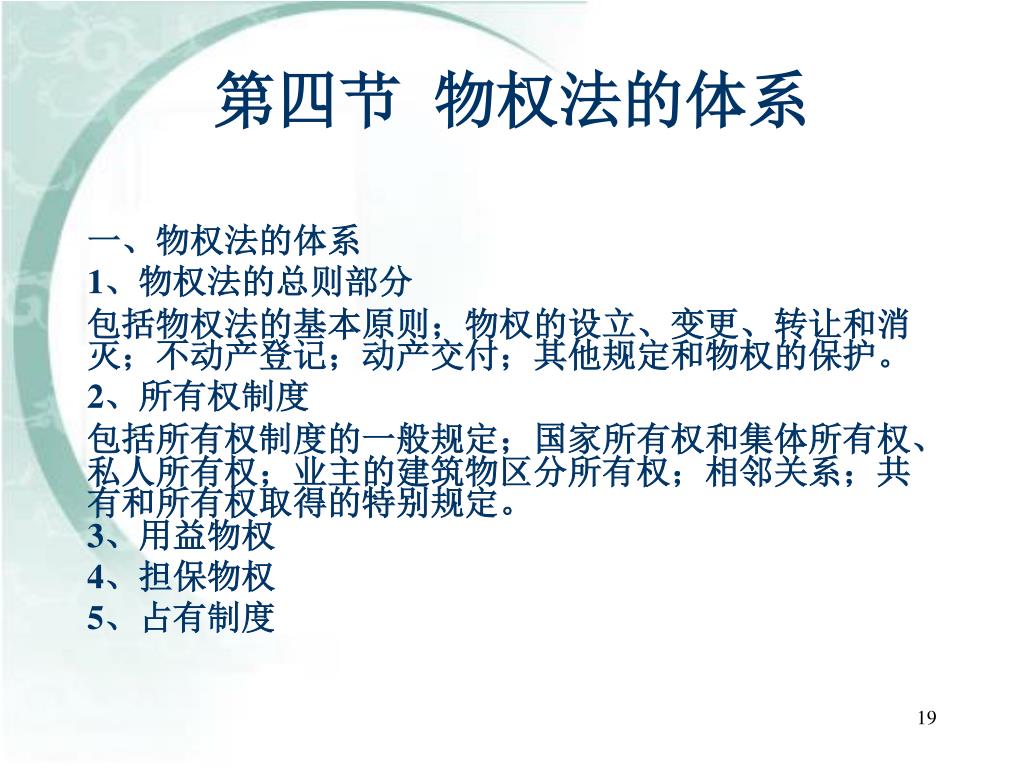 第四节 物权法的体系

一、物权法的体系

1、物权法的总则部分

包括物权法的基本原则；物权的设立、变更、转让和消灭；不动产登记；动产交付；其他规定和物权的保护。

2、所有权制度

包括所有权制度的一般规定；国家所有权和集体所有权、私人所有权；业主的建筑物区分所有权；相邻关系；共有和所有权取得的特别规定。

3、用益物权

4、担保物权

5、占有制度

19